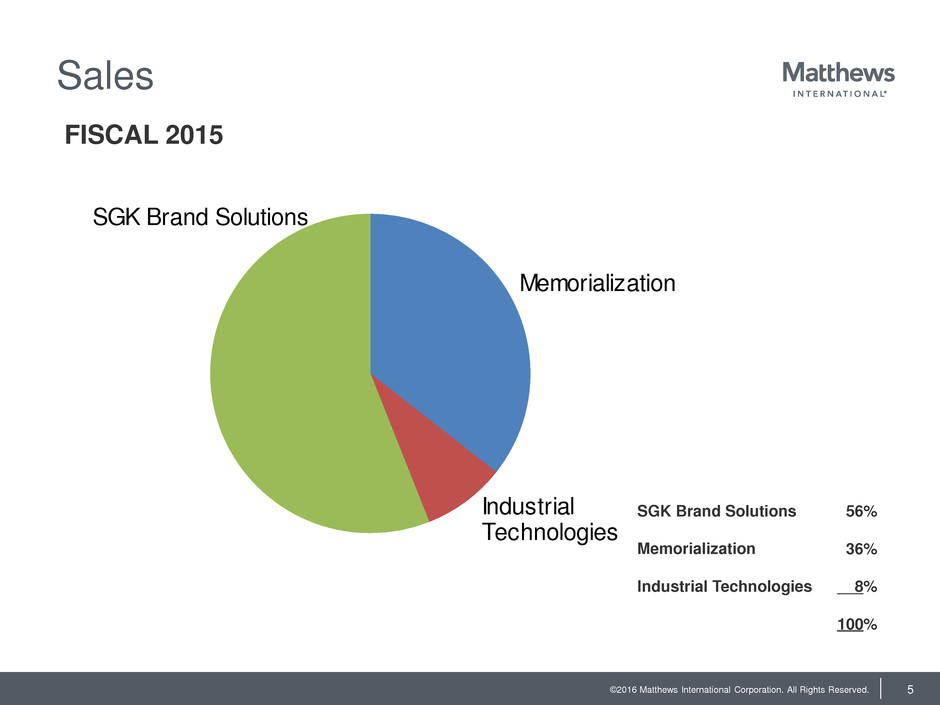 Sales

Matthews INTERNATIONAL

FISCAL 2015

SGK Brand Solutions

Memorialization

Industrial Technologies

| SGK Brand Solutions | 56% |
|---|---|
| Memorialization | 36% |
| Industrial Technologies | 8% |
| | 100% |

©2016 Matthews International Corporation. All Rights Reserved.

5